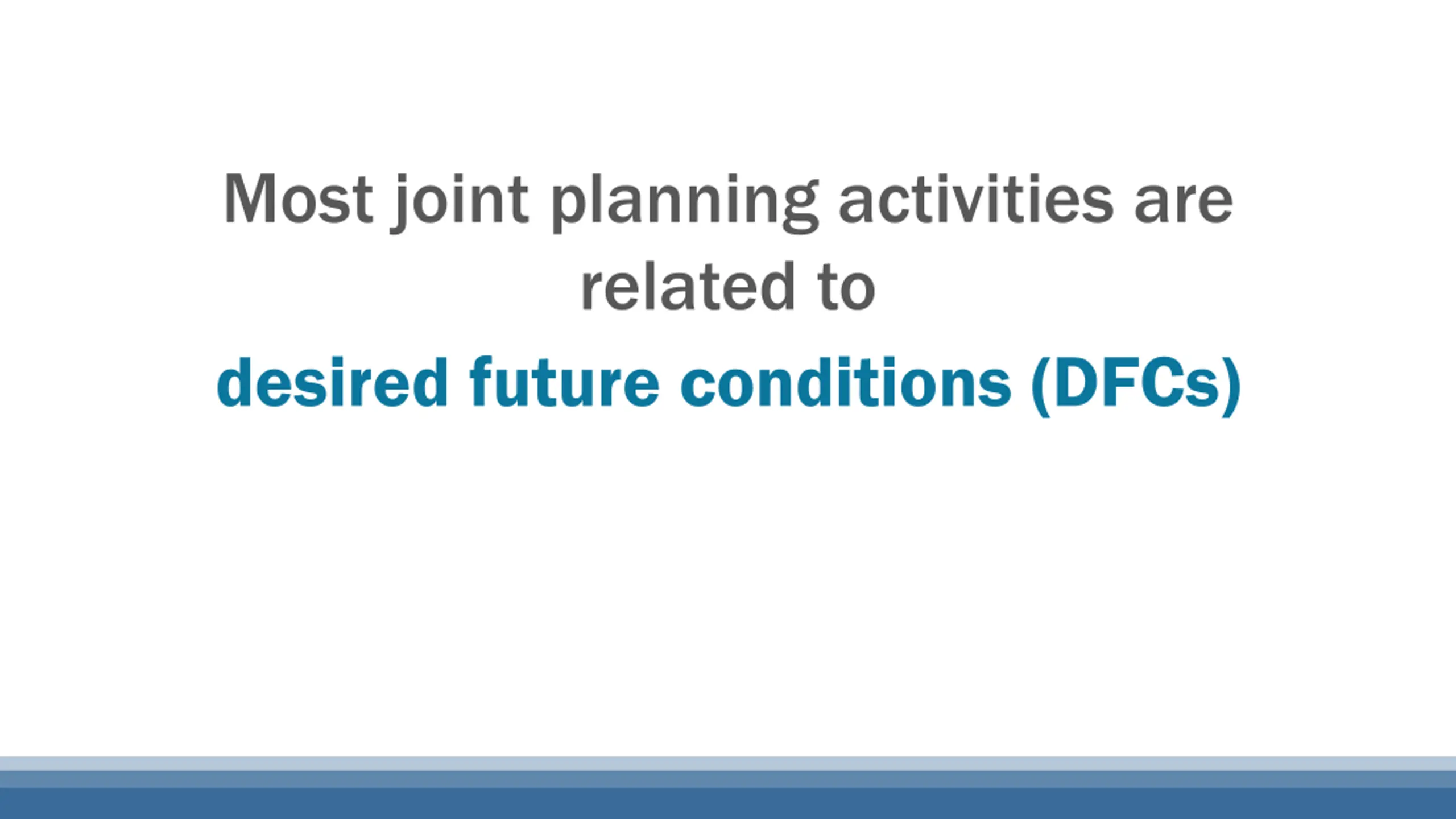 Most joint planning activities are related to

desired future conditions (DFCs)